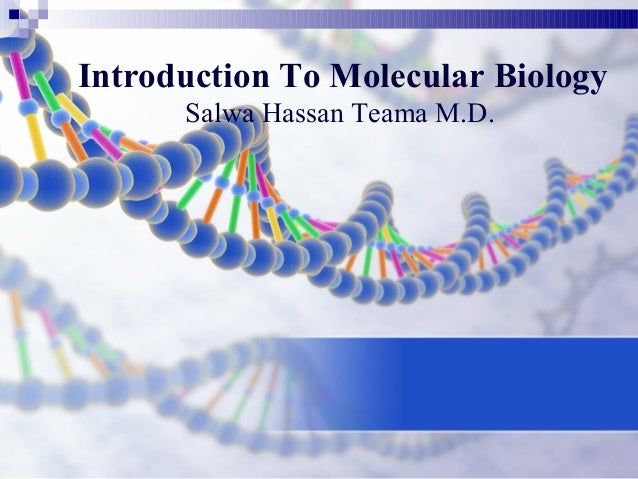 Introduction To Molecular Biology
Salwa Hassan Teama M.D.